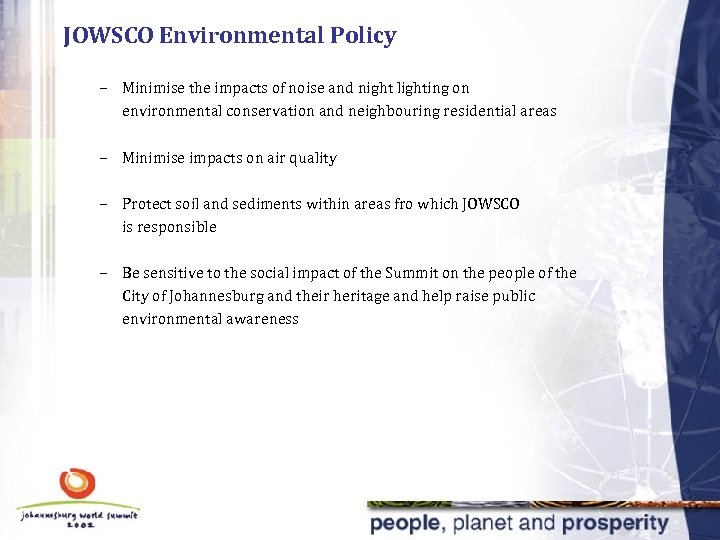 JOWSCO Environmental Policy

– Minimise the impacts of noise and night lighting on environmental conservation and neighbouring residential areas

– Minimise impacts on air quality

– Protect soil and sediments within areas fro which JOWSCO is responsible

– Be sensitive to the social impact of the Summit on the people of the City of Johannesburg and their heritage and help raise public environmental awareness

johannesburg world summit 2002

people, planet and prosperity